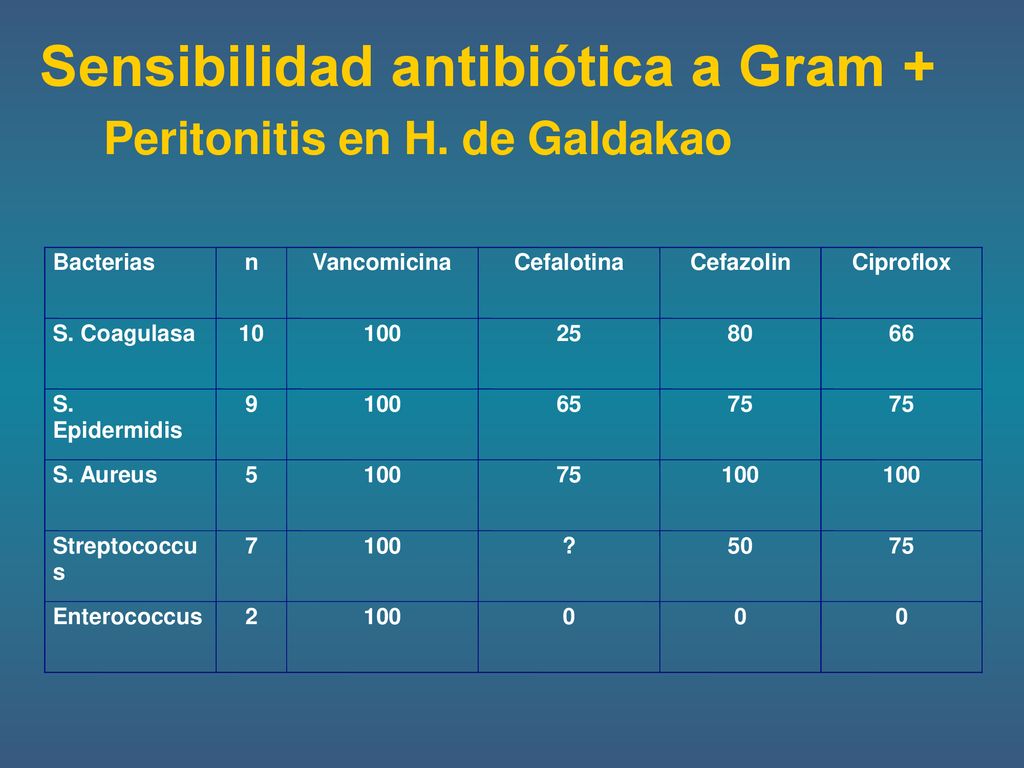 Sensibilidad antibiótica a Gram +

Peritonitis en H. de Galdakao

| Bacterias | n | Vancomicina | Cefalotina | Cefazolin | Ciproflox |
|---|---|---|---|---|---|
| S. Coagulasa | 10 | 100 | 25 | 80 | 66 |
| S. Epidermidis | 9 | 100 | 65 | 75 | 75 |
| S. Aureus | 5 | 100 | 75 | 100 | 100 |
| Streptococcus | 7 | 100 | ? | 50 | 75 |
| Enterococcus | 2 | 100 | 0 | 0 | 0 |